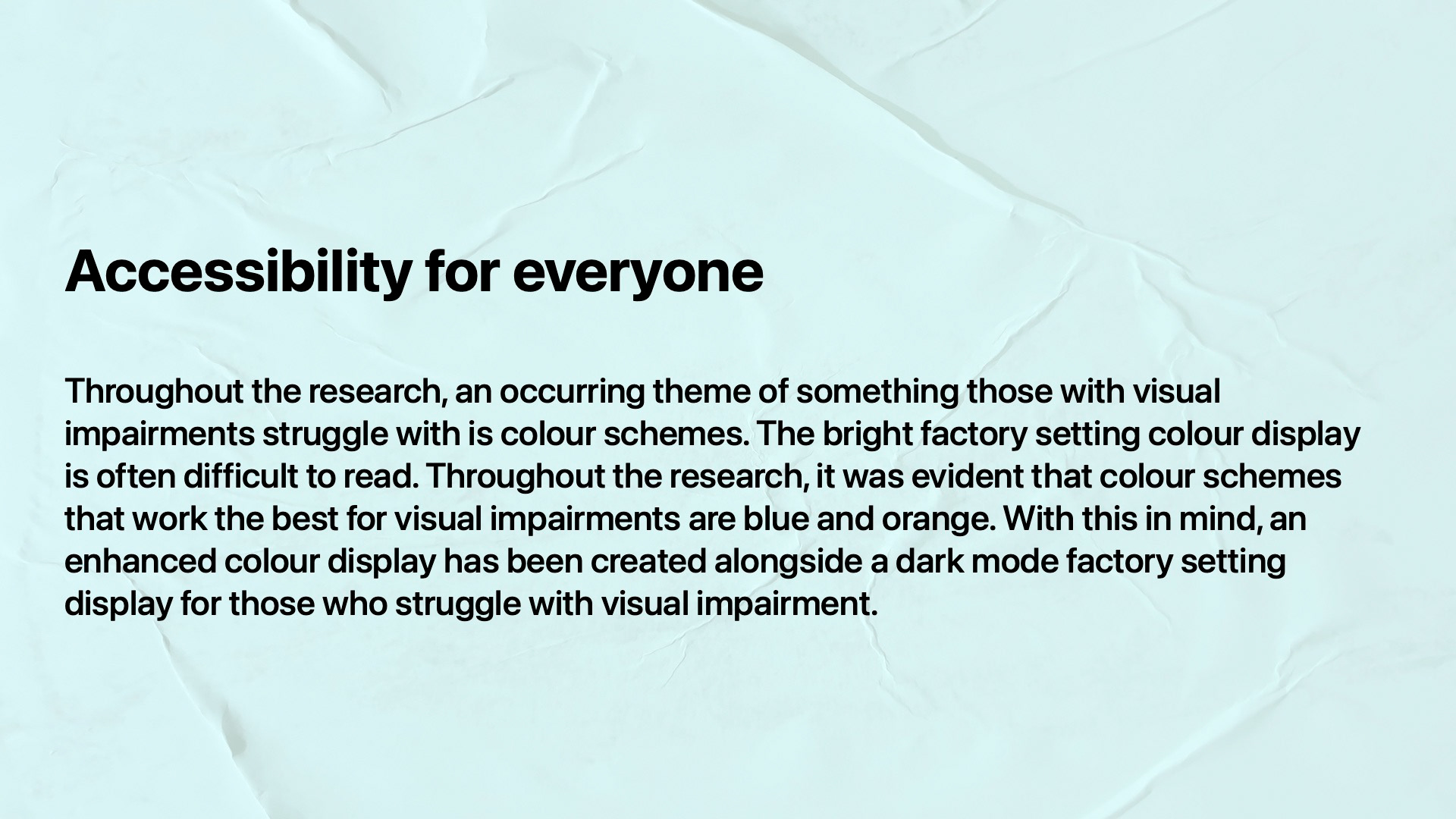 Accessibility for everyone

Throughout the research, an occurring theme of something those with visual impairments struggle with is colour schemes. The bright factory setting colour display is often difficult to read. Throughout the research, it was evident that colour schemes that work the best for visual impairments are blue and orange. With this in mind, an enhanced colour display has been created alongside a dark mode factory setting display for those who struggle with visual impairment.